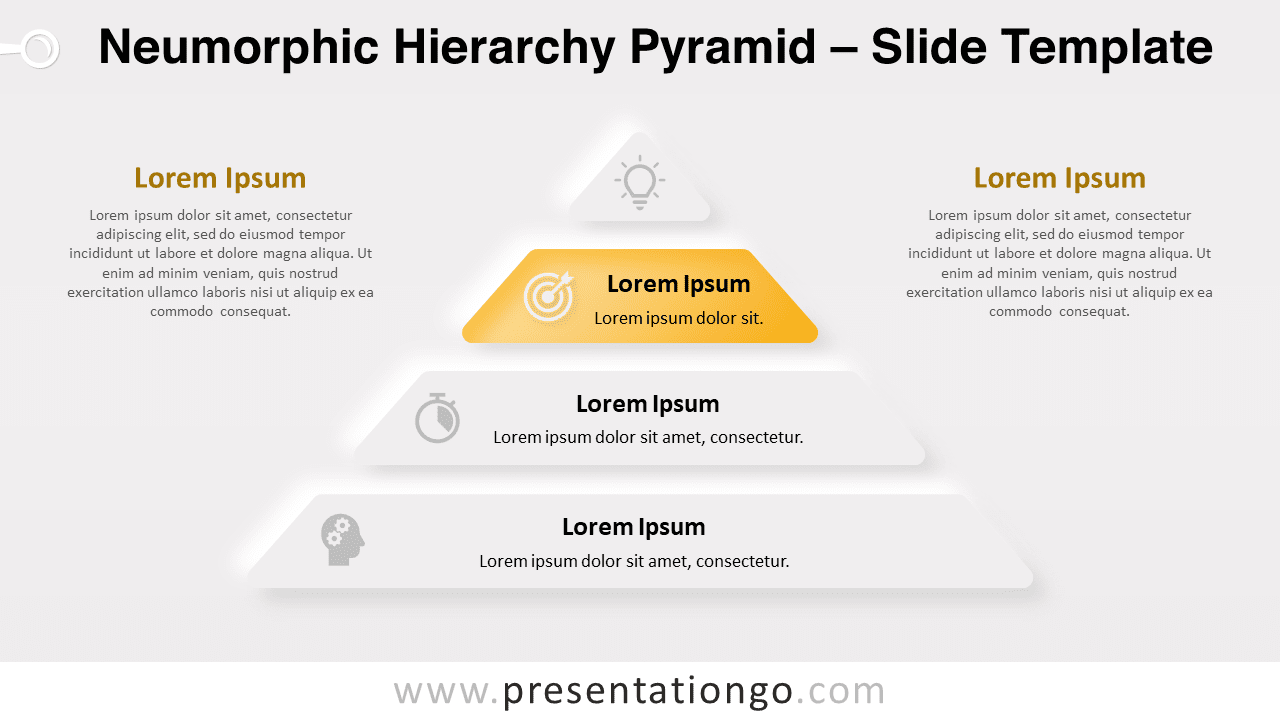 Neumorphic Hierarchy Pyramid – Slide Template

Lorem Ipsum

Lorem ipsum dolor sit amet, consectetur adipiscing elit, sed do eiusmod tempor incididunt ut labore et dolore magna aliqua. Ut enim ad minim veniam, quis nostrud exercitation ullamco laboris nisi ut aliquip ex ea commodo consequat.

Lorem Ipsum

Lorem ipsum dolor sit.

Lorem Ipsum

Lorem ipsum dolor sit amet, consectetur.

Lorem Ipsum

Lorem ipsum dolor sit amet, consectetur.

Lorem Ipsum

Lorem ipsum dolor sit amet, consectetur adipiscing elit, sed do eiusmod tempor incididunt ut labore et dolore magna aliqua. Ut enim ad minim veniam, quis nostrud exercitation ullamco laboris nisi ut aliquip ex ea commodo consequat.

www.presentationgo.com